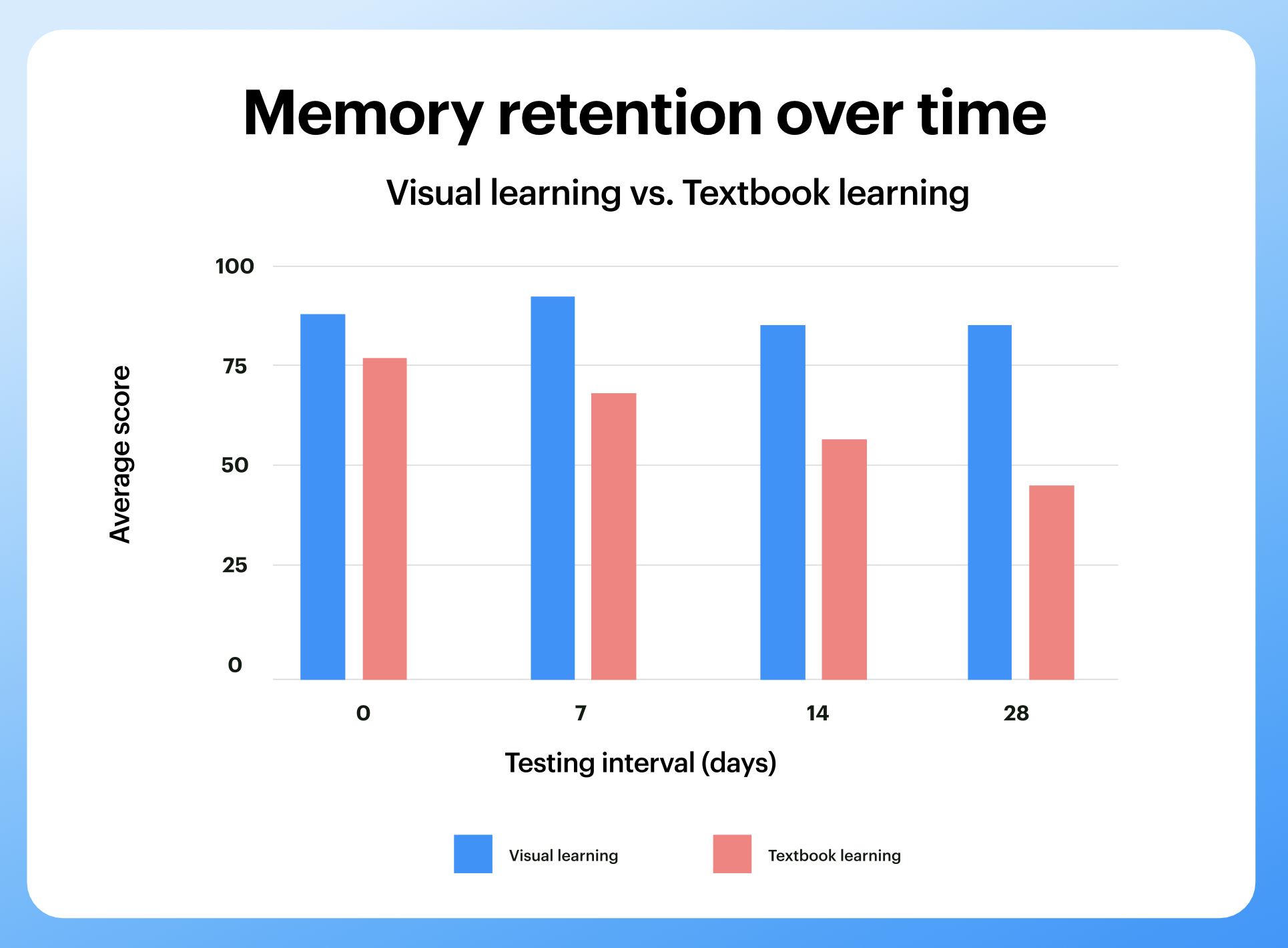 Memory retention over time

Visual learning vs. Textbook learning

Average score

100
75
50
25
0

0
7
14
28

Testing interval (days)

Visual learning
Textbook learning